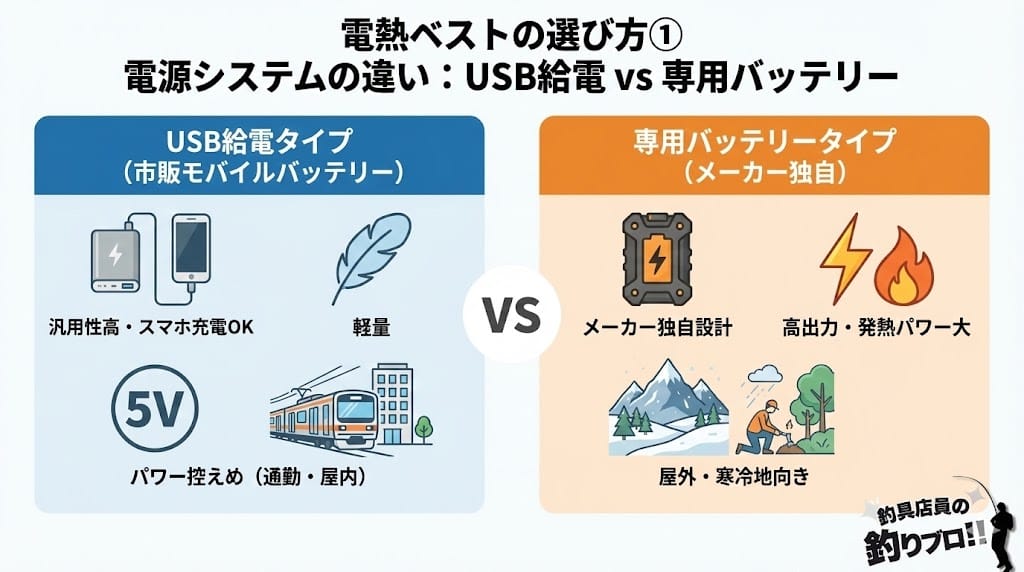 電熱ベストの選び方①
電源システムの違い：USB給電 vs 専用バッテリー

USB給電タイプ
（市販モバイルバッテリー）

汎用性高・スマホ充電OK

軽量

5V

パワー控えめ（通勤・屋内）

VS

専用バッテリータイプ
（メーカー独自）

メーカー独自設計

高出力・発熱パワー大

屋外・寒冷地向き

釣具店員の
釣りブロ!!